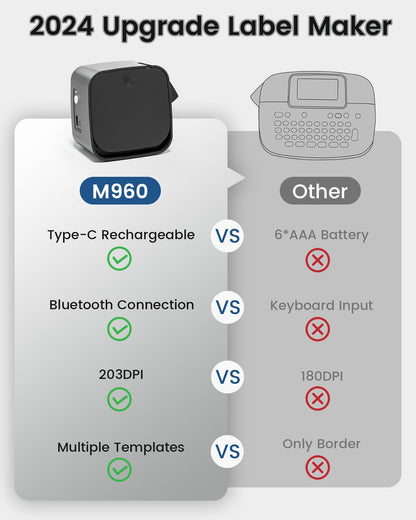 2024 Upgrade Label Maker

M960

Other

Type-C Rechargeable

VS

6*AAA Battery

Bluetooth Connection

VS

Keyboard Input

203DPI

VS

180DPI

Multiple Templates

VS

Only Border